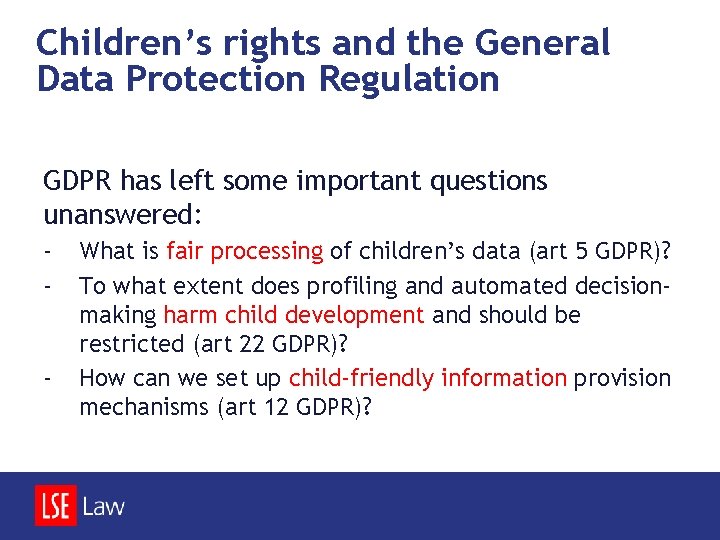 Children's rights and the General Data Protection Regulation

GDPR has left some important questions unanswered:

- What is fair processing of children's data (art 5 GDPR)?
- To what extent does profiling and automated decision-making harm child development and should be restricted (art 22 GDPR)?
- How can we set up child-friendly information provision mechanisms (art 12 GDPR)?

LSE Law